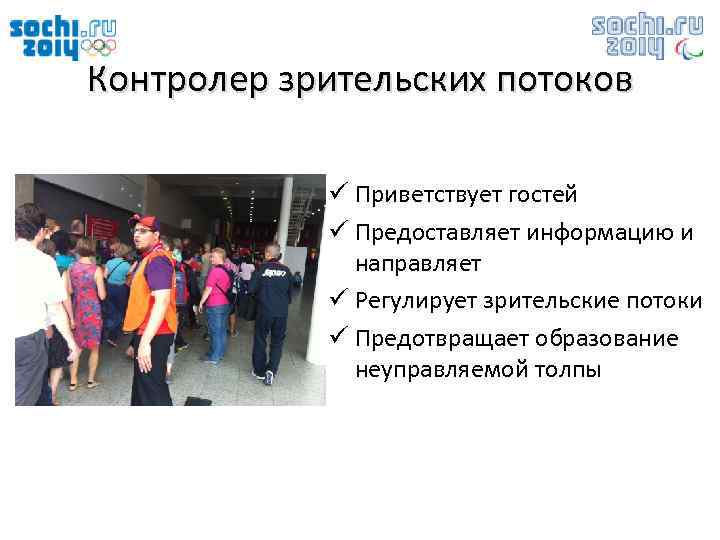 sochi.ru 2014

sochi.ru 2014

Контролер зрительских потоков

✓ Приветствует гостей
✓ Предоставляет информацию и направляет
✓ Регулирует зрительские потоки
✓ Предотвращает образование неуправляемой толпы